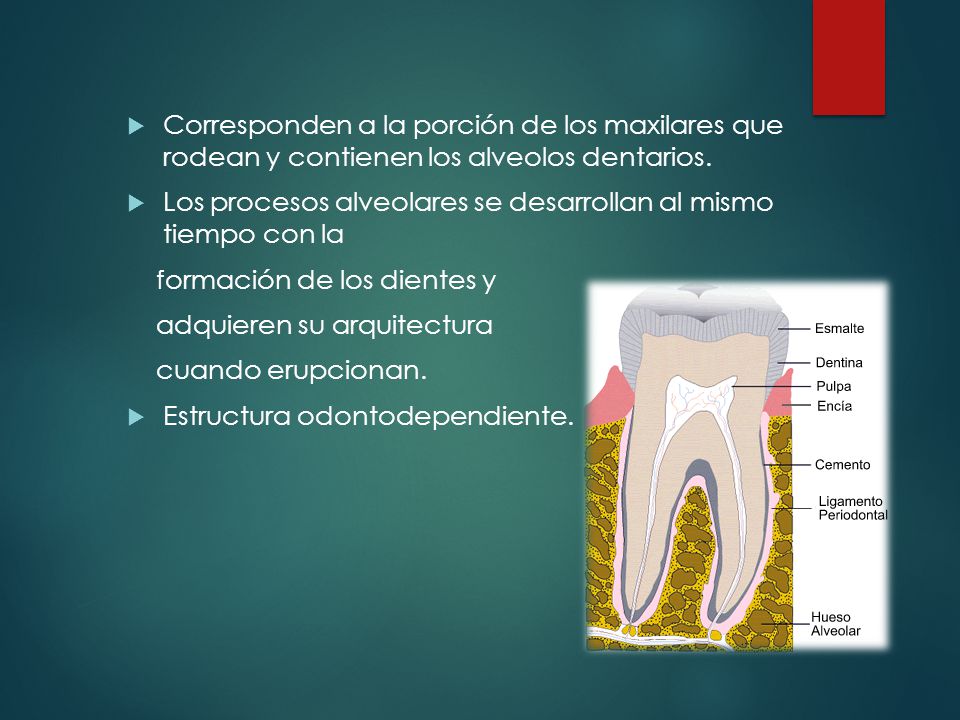 Corresponden a la porción de los maxilares que rodean y contienen los alveolos dentarios.

Los procesos alveolares se desarrollan al mismo tiempo con la

formación de los dientes y

adquieren su arquitectura

cuando erupcionan.

Estructura odontodependiente.

Esmalte
Dentina
Pulpa
Encía
Cemento
Ligamento Periodontal
Hueso Alveolar